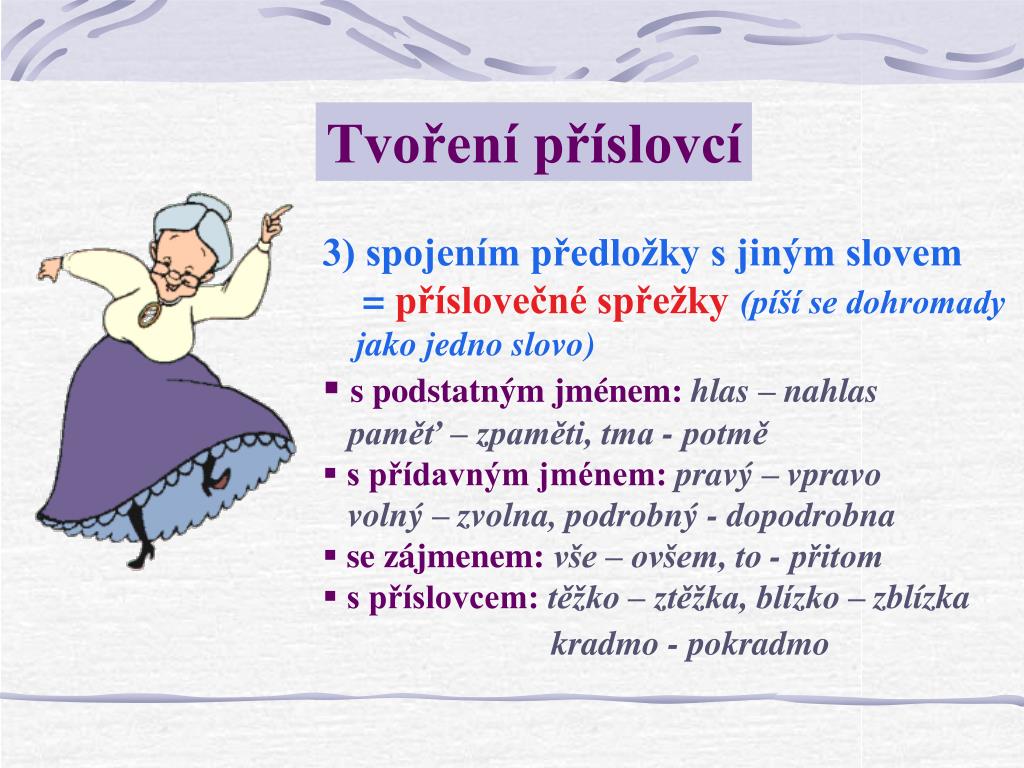 Tvoření příslovcí

3) spojením předložky s jiným slovem
= příslovečné spřežky (píší se dohromady jako jedno slovo)

▪ s podstatným jménem: hlas – nahlas paměť – zpaměti, tma - potmě
▪ s přídavným jménem: pravý – vpravo volný – zvolna, podrobný - dopodrobna
▪ se zájmenem: vše – ovšem, to - přitom
▪ s příslovcem: těžko – ztěžka, blízko – zblízka kradmo - pokradmo